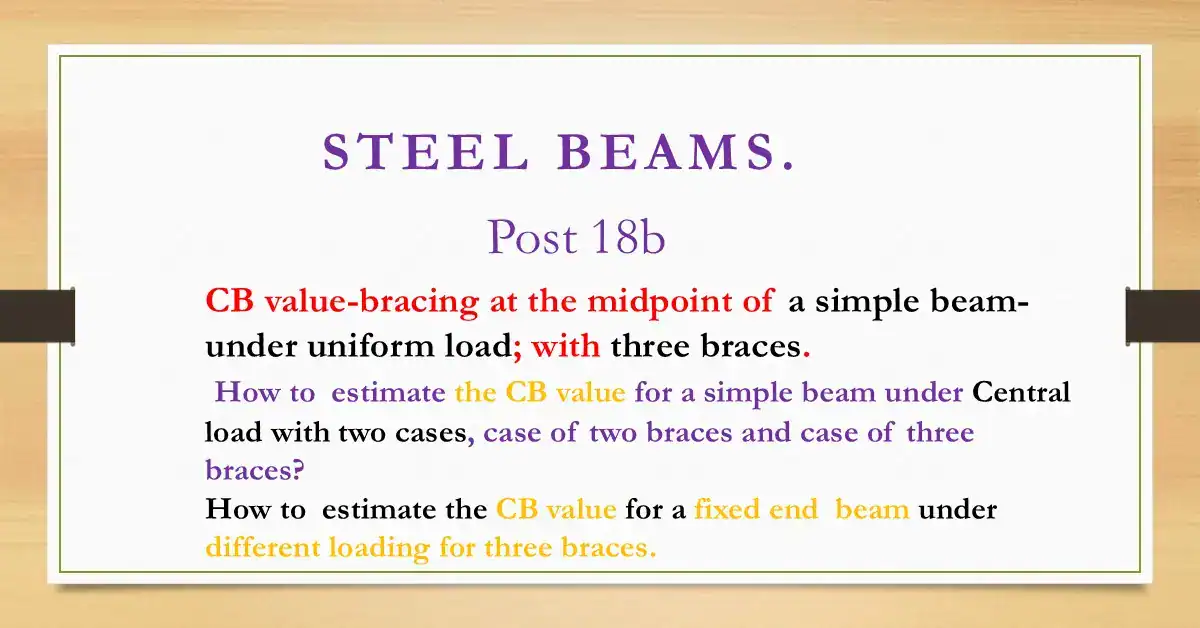 STEEL BEAMS.

Post 18b

CB value-bracing at the midpoint of a simple beam-under uniform load; with three braces.

How to estimate the CB value for a simple beam under Central load with two cases, case of two braces and case of three braces?

How to estimate the CB value for a fixed end beam under different loading for three braces.